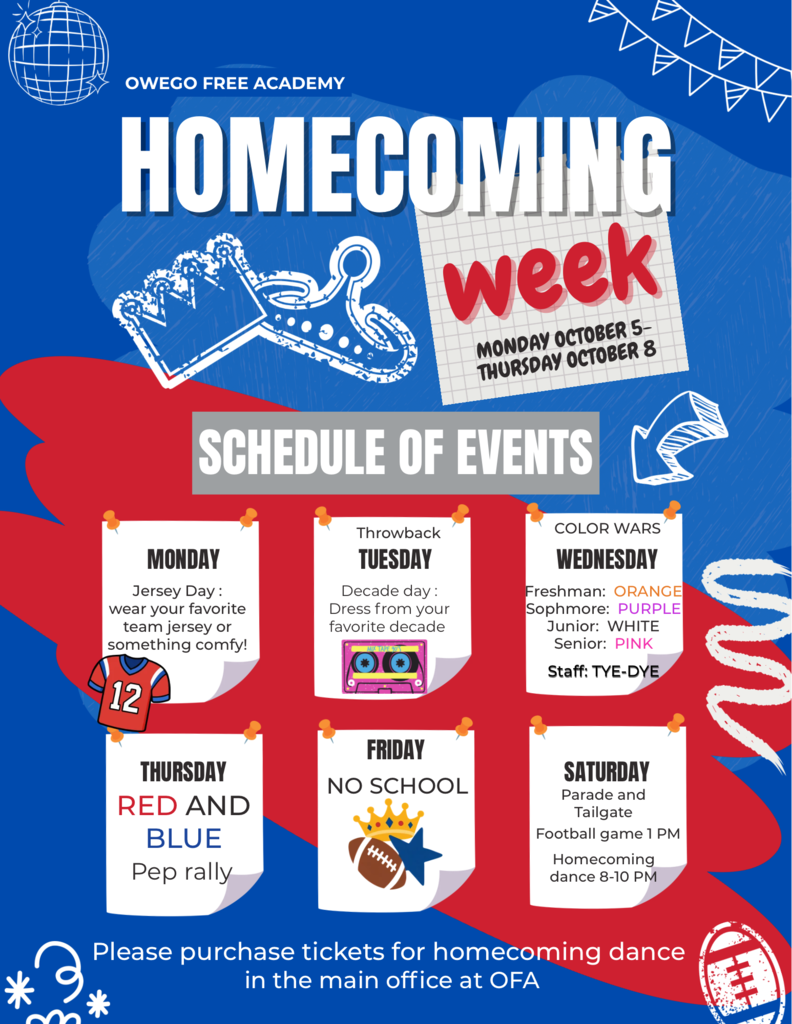 OWEGO FREE ACADEMY

HOMECOMING

week

MONDAY OCTOBER 5–
THURSDAY OCTOBER 8

SCHEDULE OF EVENTS

MONDAY
Jersey Day : wear your favorite team jersey or something comfy!

12

Throwback
TUESDAY
Decade day : Dress from your favorite decade

COLOR WARS
WEDNESDAY
Freshman: ORANGE
Sophmore: PURPLE
Junior: WHITE
Senior: PINK
Staff: TYE-DYE

THURSDAY
RED AND BLUE
Pep rally

FRIDAY
NO SCHOOL

SATURDAY
Parade and Tailgate
Football game 1 PM
Homecoming dance 8-10 PM

Please purchase tickets for homecoming dance in the main office at OFA